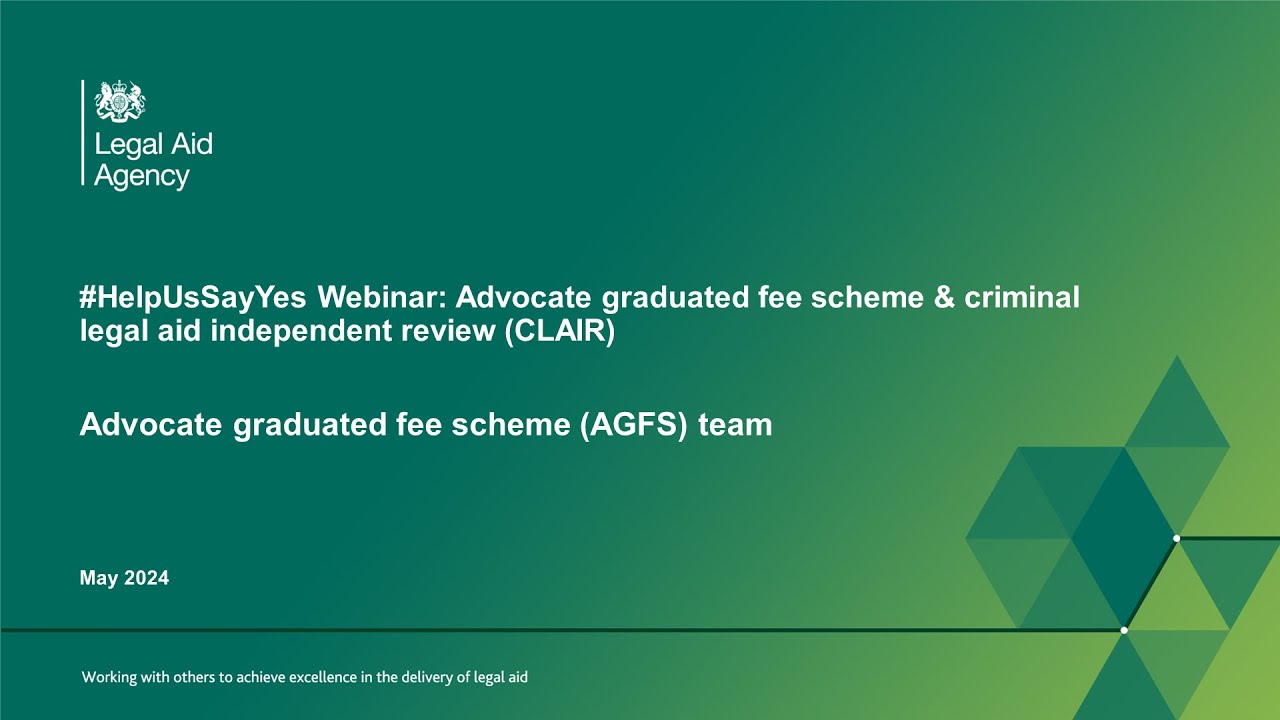 Legal Aid Agency

#HelpUsSayYes Webinar: Advocate graduated fee scheme & criminal legal aid independent review (CLAIR)

Advocate graduated fee scheme (AGFS) team

May 2024

Working with others to achieve excellence in the delivery of legal aid